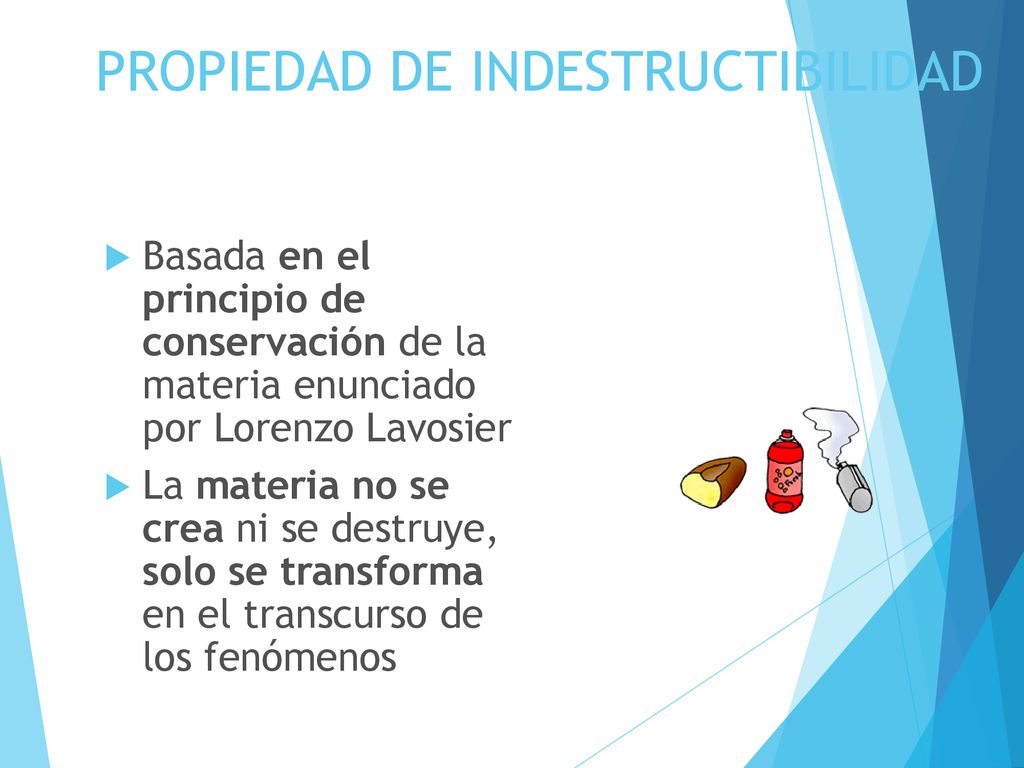 PROPIEDAD DE INDESTRUCTIBILIDAD

Basada en el principio de conservación de la materia enunciado por Lorenzo Lavosier

La materia no se crea ni se destruye, solo se transforma en el transcurso de los fenómenos